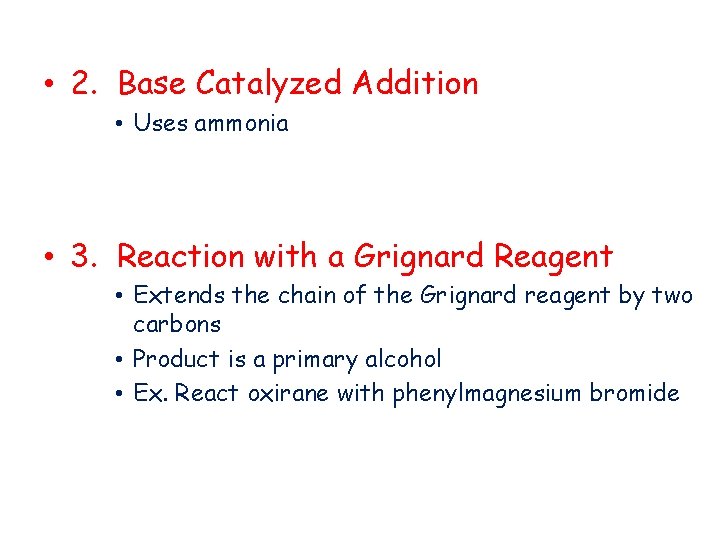 • 2. Base Catalyzed Addition
• Uses ammonia

• 3. Reaction with a Grignard Reagent
• Extends the chain of the Grignard reagent by two carbons
• Product is a primary alcohol
• Ex. React oxirane with phenylmagnesium bromide